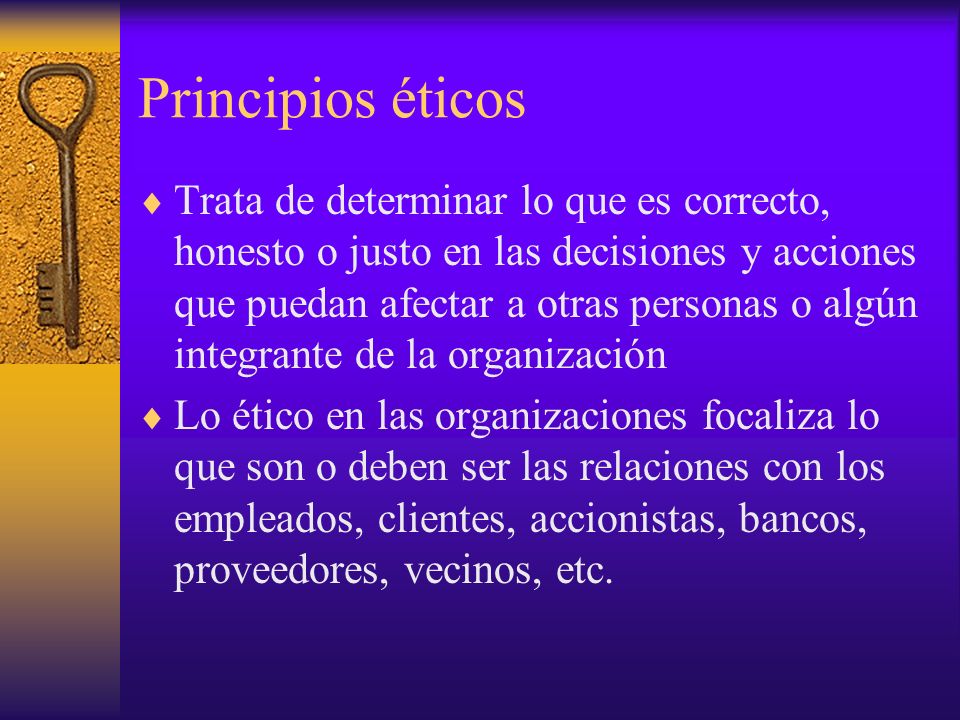 Principios éticos

♦ Trata de determinar lo que es correcto, honesto o justo en las decisiones y acciones que puedan afectar a otras personas o algún integrante de la organización

♦ Lo ético en las organizaciones focaliza lo que son o deben ser las relaciones con los empleados, clientes, accionistas, bancos, proveedores, vecinos, etc.